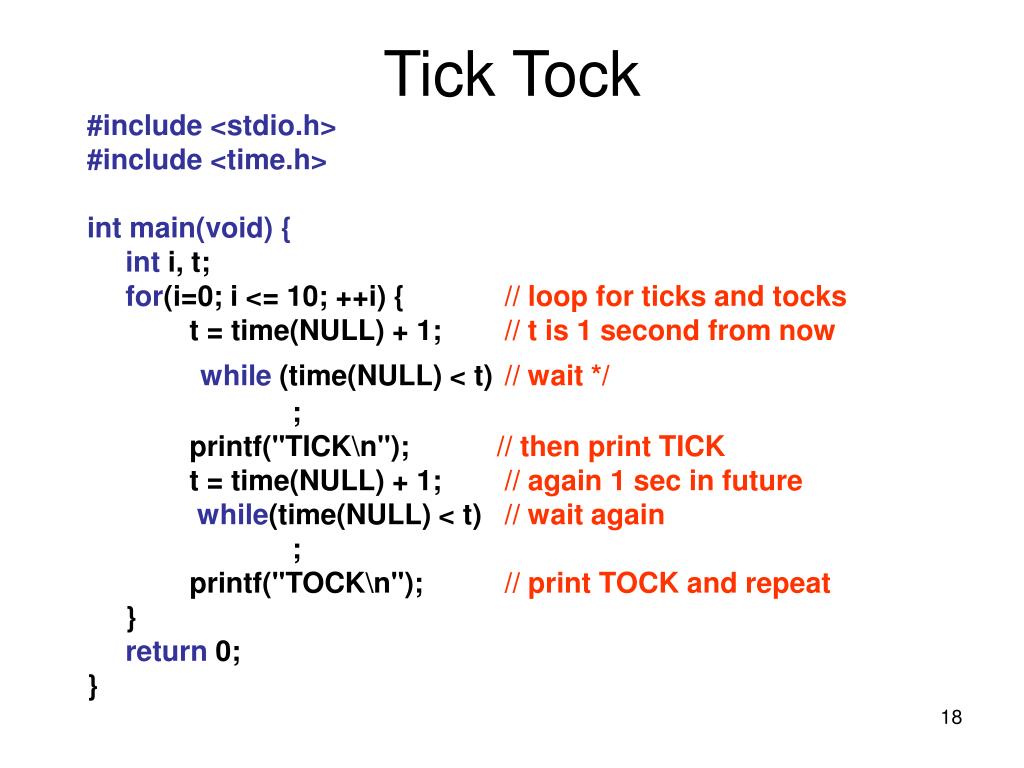 Tick Tock

#include <stdio.h>
#include <time.h>

int main(void) {
    int i, t;
    for(i=0; i <= 10; ++i) {            // loop for ticks and tocks
        t = time(NULL) + 1;        // t is 1 second from now
        while (time(NULL) < t)  // wait */
                ;
        printf("TICK\n");          // then print TICK
        t = time(NULL) + 1;        // again 1 sec in future
        while(time(NULL) < t)   // wait again
                ;
        printf("TOCK\n");          // print TOCK and repeat
    }
    return 0;
}

18